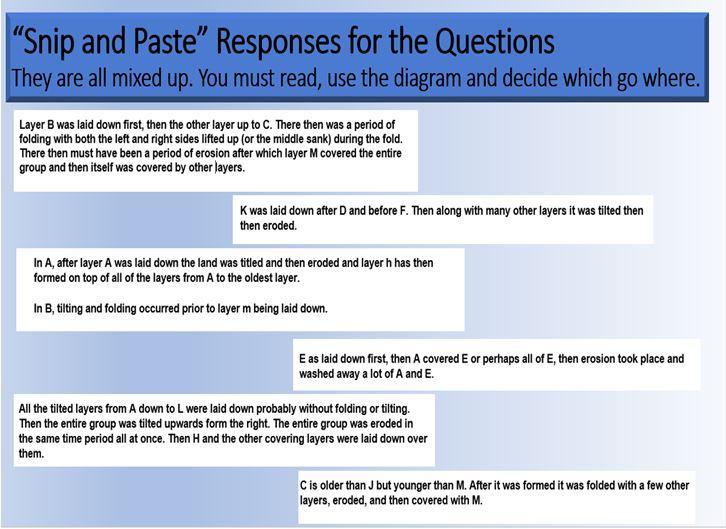 “Snip and Paste” Responses for the Questions
They are all mixed up. You must read, use the diagram and decide which go where.

Layer B was laid down first, then the other layer up to C. There then was a period of folding with both the left and right sides lifted up (or the middle sank) during the fold. There then must have been a period of erosion after which layer M covered the entire group and then itself was covered by other layers.

K was laid down after D and before F. Then along with many other layers it was tilted then then eroded.

In A, after layer A was laid down the land was titled and then eroded and layer h has then formed on top of all of the layers from A to the oldest layer.

In B, tilting and folding occurred prior to layer m being laid down.

E as laid down first, then A covered E or perhaps all of E, then erosion took place and washed away a lot of A and E.

All the tilted layers from A down to L were laid down probably without folding or tilting. Then the entire group was tilted upwards form the right. The entire group was eroded in the same time period all at once. Then H and the other covering layers were laid down over them.

C is older than J but younger than M. After it was formed it was folded with a few other layers, eroded, and then covered with M.